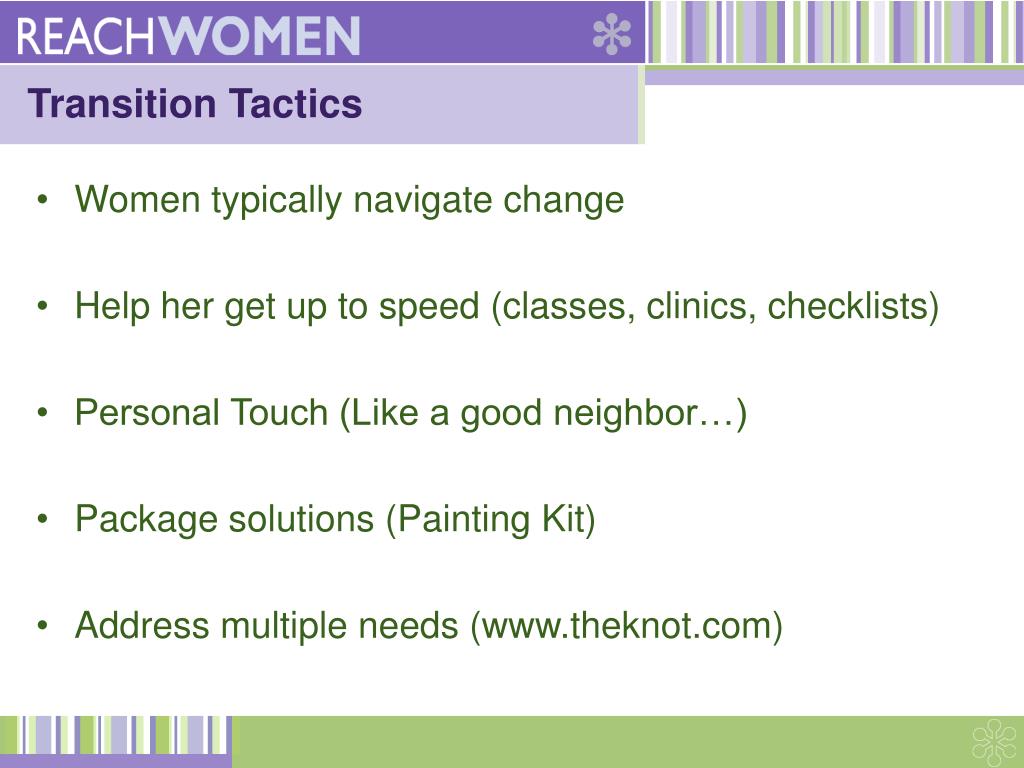 REACHWOMEN

Transition Tactics

• Women typically navigate change

• Help her get up to speed (classes, clinics, checklists)

• Personal Touch (Like a good neighbor…)

• Package solutions (Painting Kit)

• Address multiple needs (www.theknot.com)